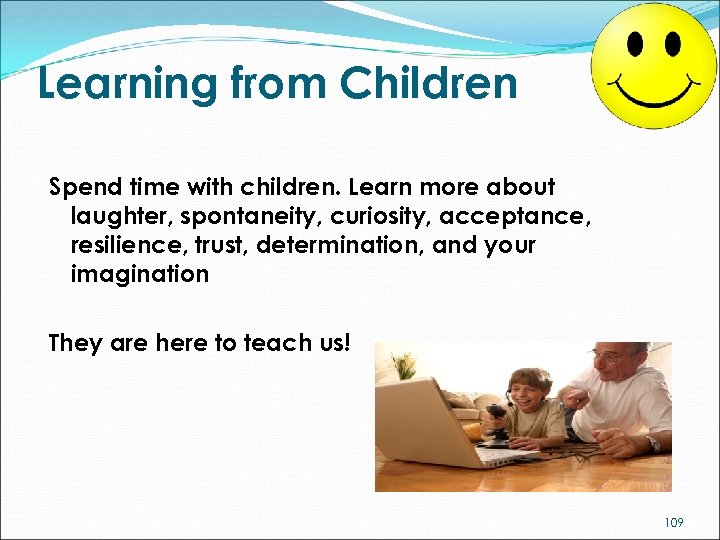 Learning from Children

Spend time with children. Learn more about laughter, spontaneity, curiosity, acceptance, resilience, trust, determination, and your imagination

They are here to teach us!

109